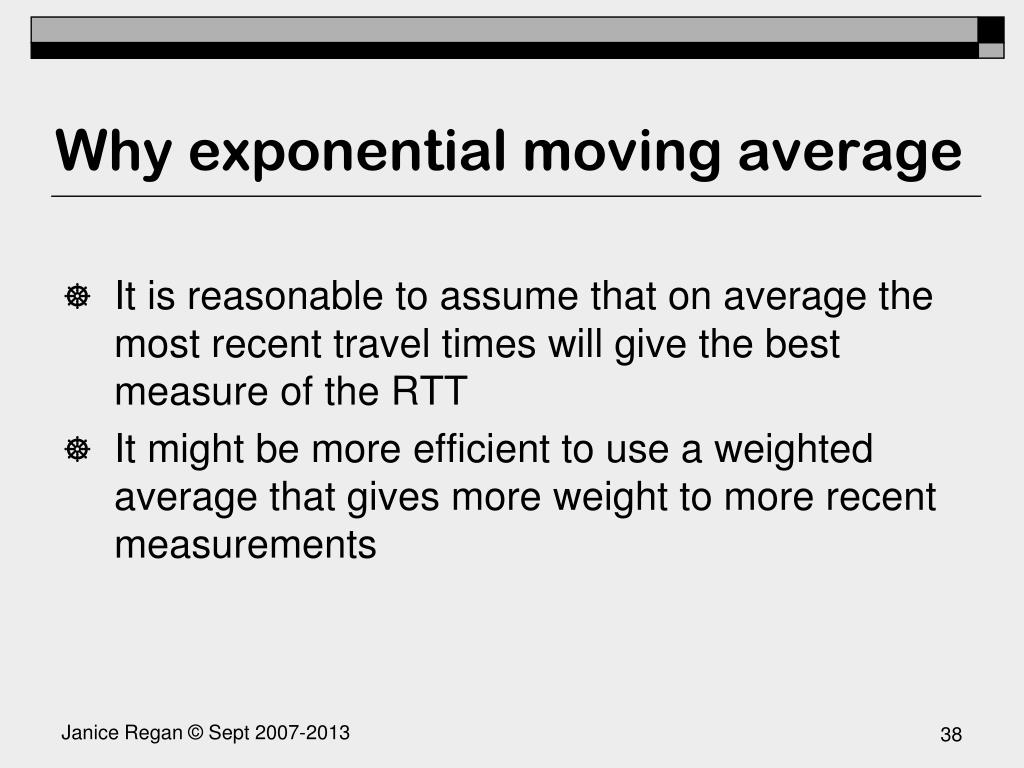 Why exponential moving average

It is reasonable to assume that on average the most recent travel times will give the best measure of the RTT

It might be more efficient to use a weighted average that gives more weight to more recent measurements

Janice Regan © Sept 2007-2013

38